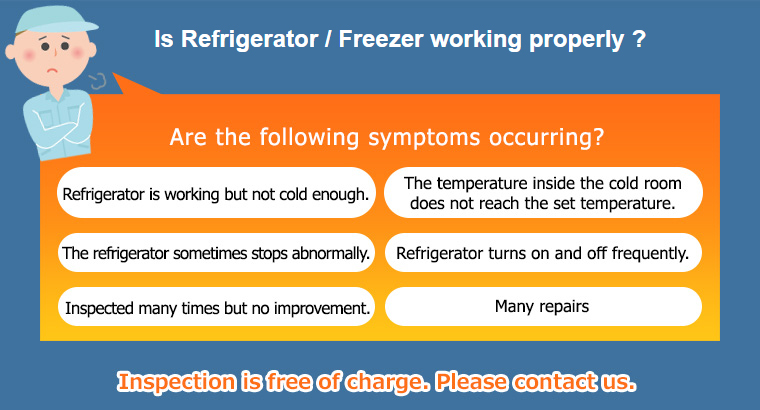 Is Refrigerator / Freezer working properly ?

Are the following symptoms occurring?

Refrigerator is working but not cold enough.

The temperature inside the cold room does not reach the set temperature.

The refrigerator sometimes stops abnormally.

Refrigerator turns on and off frequently.

Inspected many times but no improvement.

Many repairs

Inspection is free of charge. Please contact us.